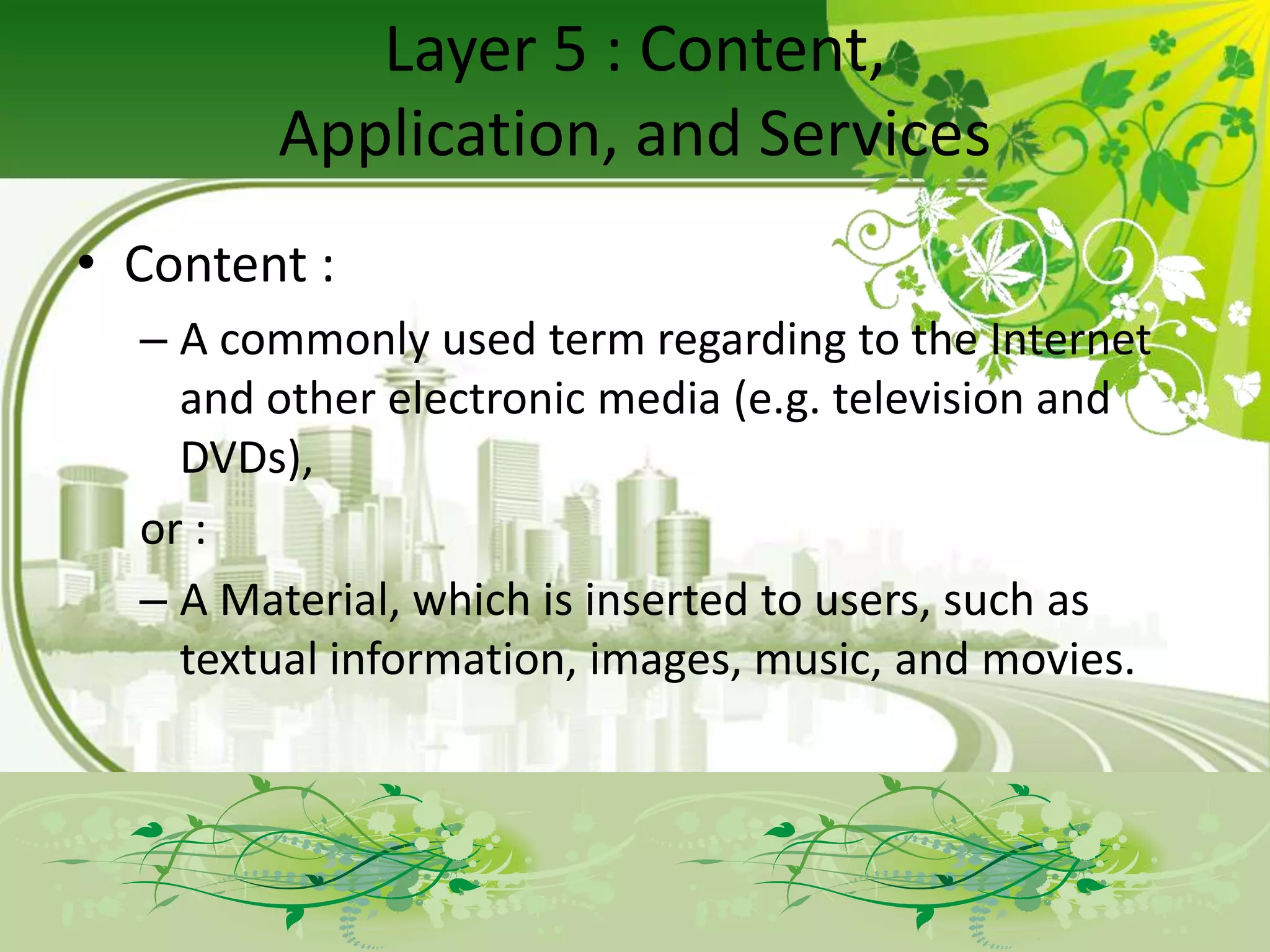 Layer 5 : Content, Application, and Services

• Content :

– A commonly used term regarding to the Internet and other electronic media (e.g. television and DVDs),

or :

– A Material, which is inserted to users, such as textual information, images, music, and movies.